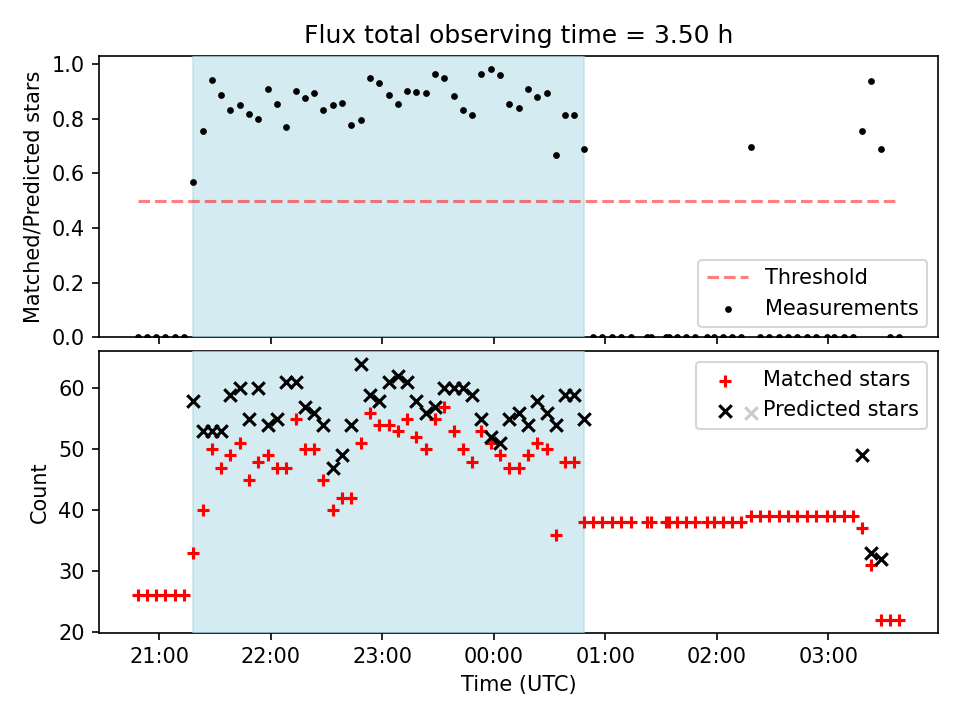 Flux total observing time = 3.50 h

Matched/Predicted stars

1.0
0.8
0.6
0.4
0.2
0.0

Threshold
Measurements

Count

60
50
40
30
20

Matched stars
Predicted stars

21:00 22:00 23:00 00:00 01:00 02:00 03:00

Time (UTC)